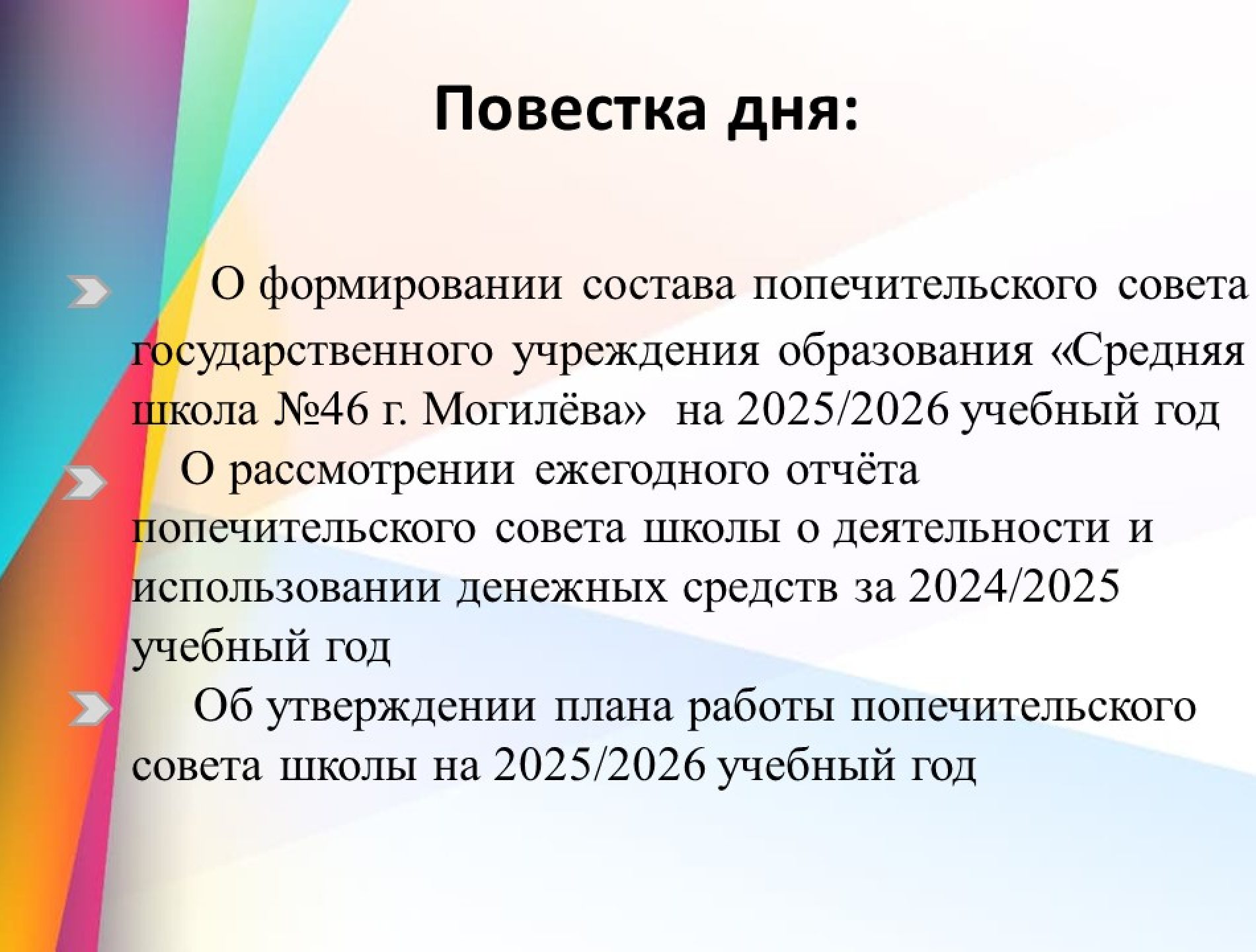 Повестка дня:

О формировании состава попечительского совета государственного учреждения образования «Средняя школа №46 г. Могилёва» на 2025/2026 учебный год

О рассмотрении ежегодного отчёта попечительского совета школы о деятельности и использовании денежных средств за 2024/2025 учебный год

Об утверждении плана работы попечительского совета школы на 2025/2026 учебный год